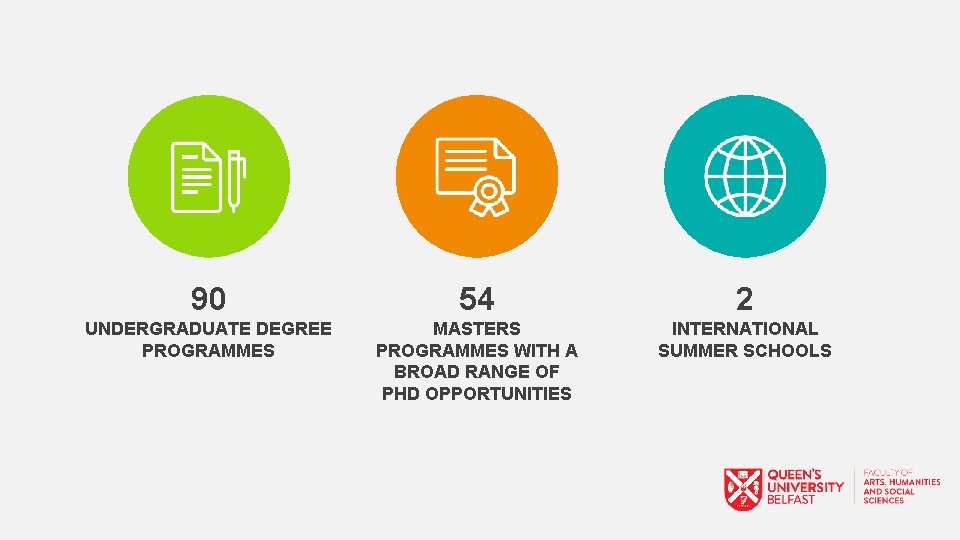 90
UNDERGRADUATE DEGREE PROGRAMMES

54
MASTERS PROGRAMMES WITH A BROAD RANGE OF PHD OPPORTUNITIES

2
INTERNATIONAL SUMMER SCHOOLS

QUEEN'S UNIVERSITY BELFAST

FACULTY OF ARTS, HUMANITIES AND SOCIAL SCIENCES